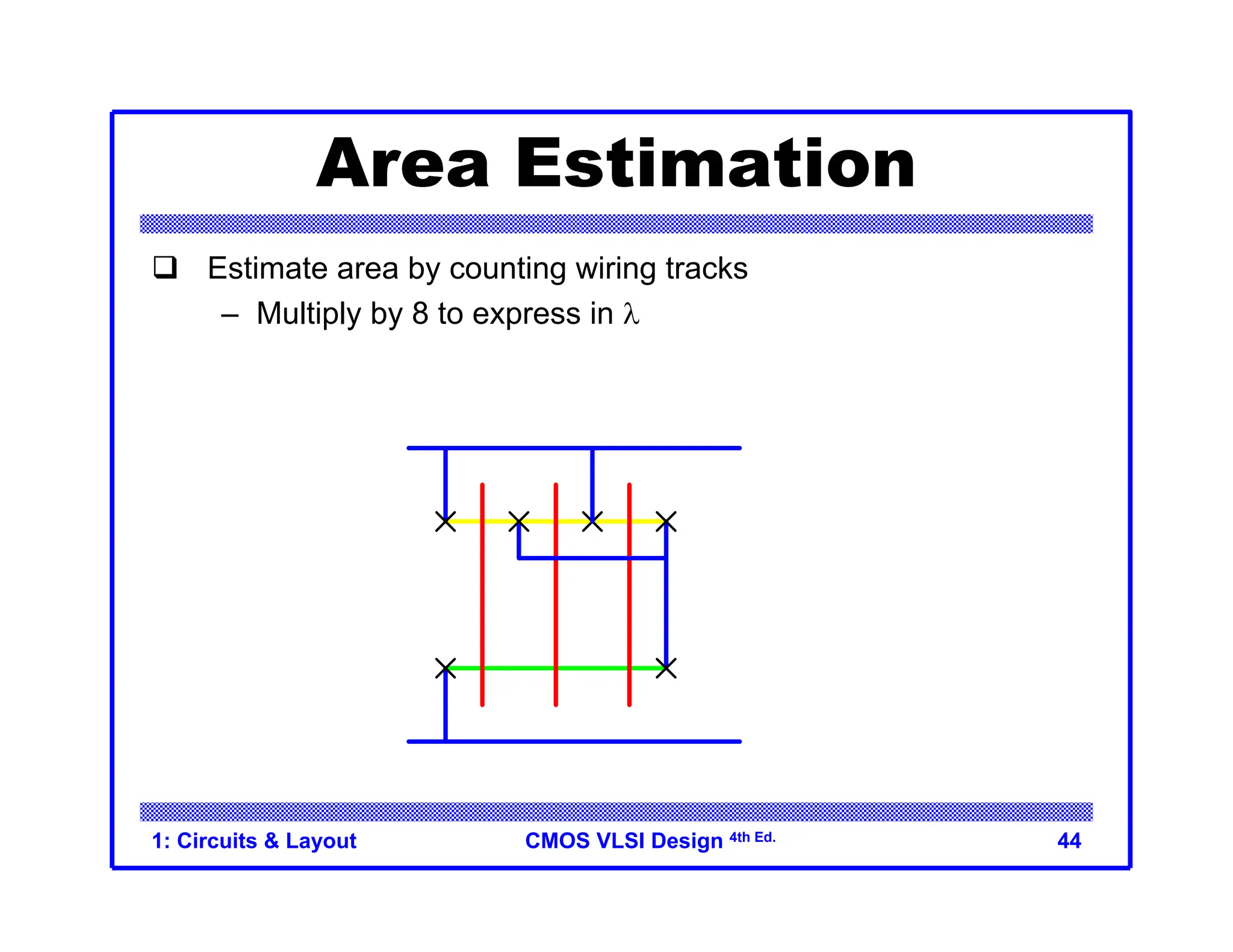 Area Estimation

❑ Estimate area by counting wiring tracks

– Multiply by 8 to express in $\lambda$

1: Circuits & Layout CMOS VLSI Design 4th Ed. 44